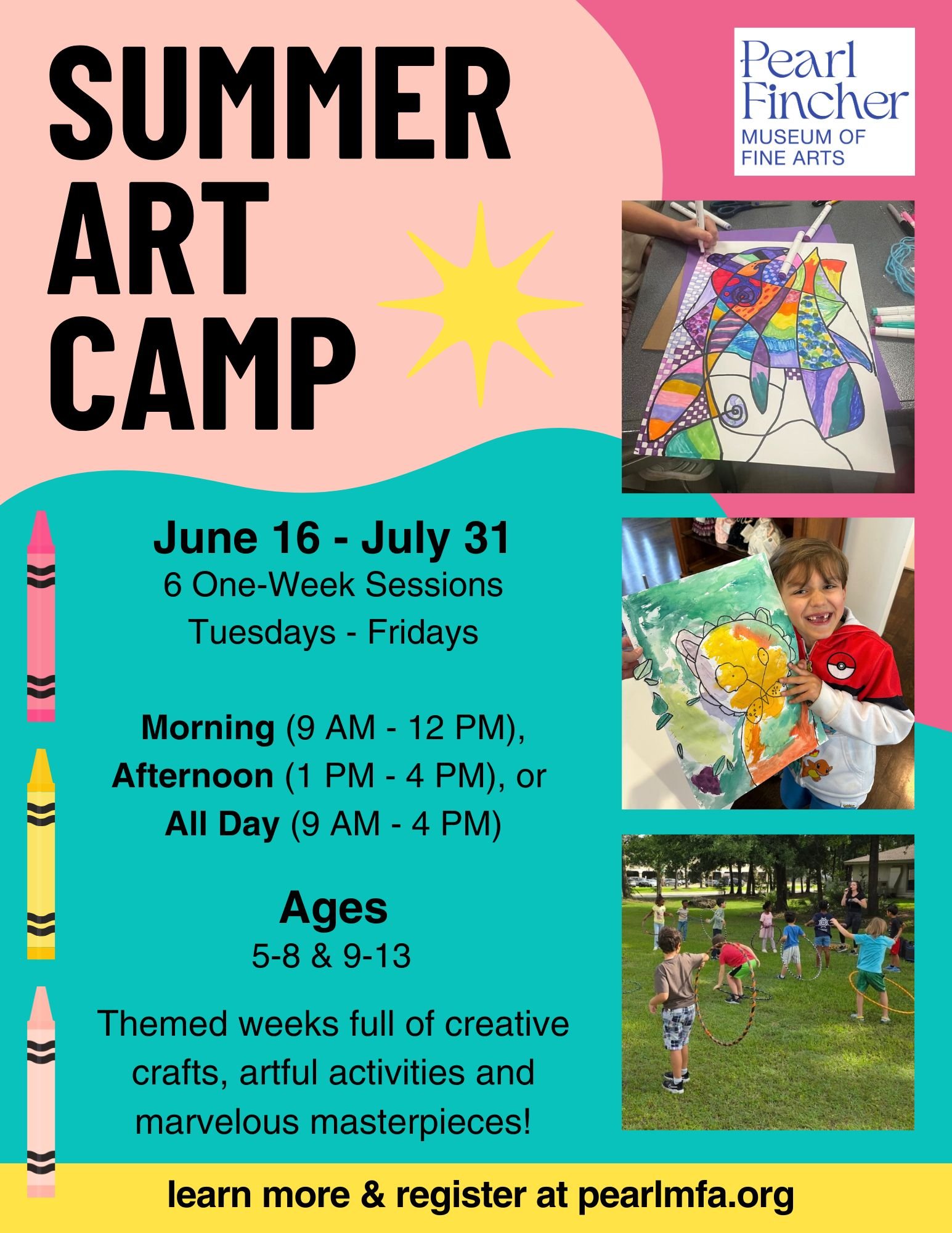 SUMMER ART CAMP

Pearl Fincher MUSEUM OF FINE ARTS

June 16 - July 31
6 One-Week Sessions
Tuesdays - Fridays

Morning (9 AM - 12 PM), Afternoon (1 PM - 4 PM), or All Day (9 AM - 4 PM)

Ages
5-8 & 9-13

Themed weeks full of creative crafts, artful activities and marvelous masterpieces!

learn more & register at pearlmfa.org